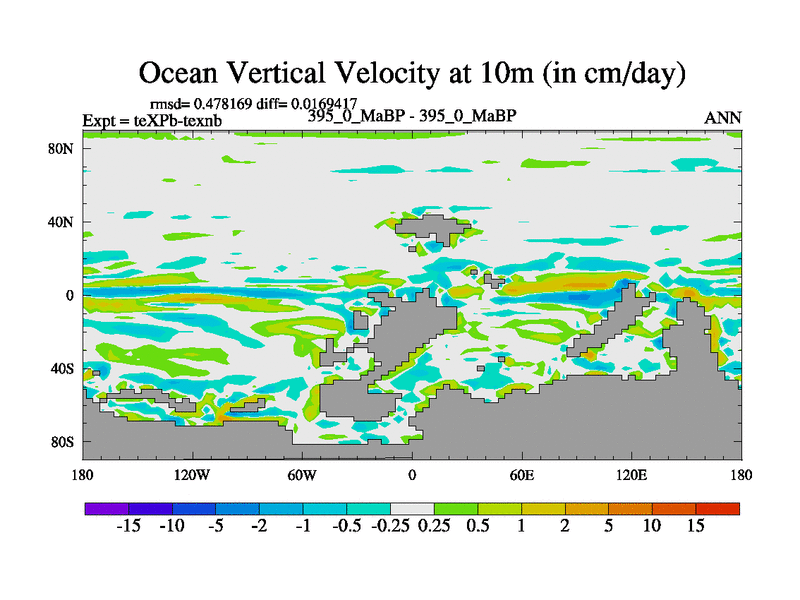 Ocean Vertical Velocity at 10m (in cm/day)

rmsd= 0.478169 diff= 0.0169417
Expt = teXPb-texnb
395_0_MaBP - 395_0_MaBP
ANN

80N
40N
0
40S
80S

180
120W
60W
0
60E
120E
180

-15 -10 -5 -2 -1 -0.5 -0.25 0.25 0.5 1 2 5 10 15